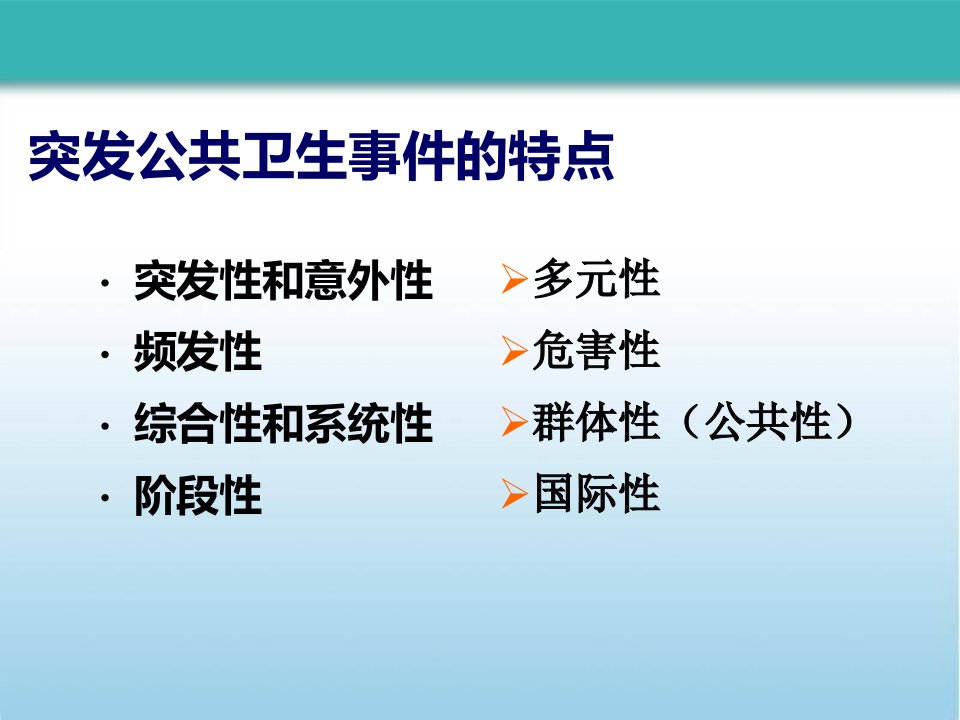 突发公共卫生事件的特点

· 突发性和意外性
· 频发性
· 综合性和系统性
· 阶段性

➢多元性
➢危害性
➢群体性（公共性）
➢国际性